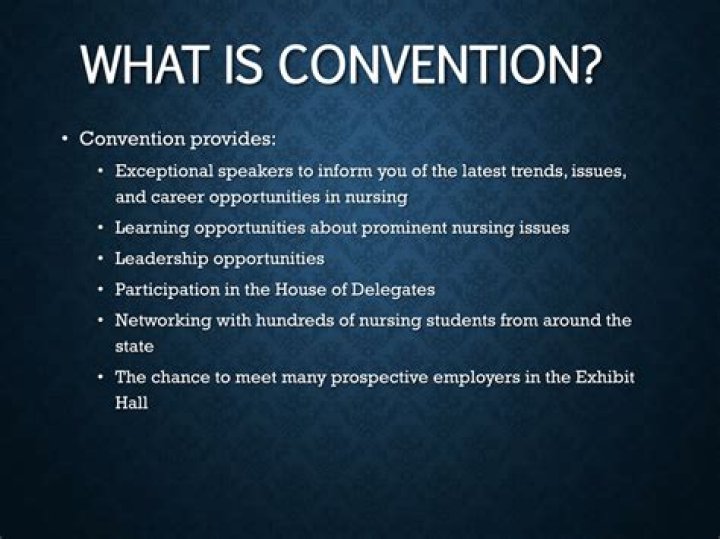 WHAT IS CONVENTION?

• Convention provides:
  • Exceptional speakers to inform you of the latest trends, issues, and career opportunities in nursing
  • Learning opportunities about prominent nursing issues
  • Leadership opportunities
  • Participation in the House of Delegates
  • Networking with hundreds of nursing students from around the state
  • The chance to meet many prospective employers in the Exhibit Hall